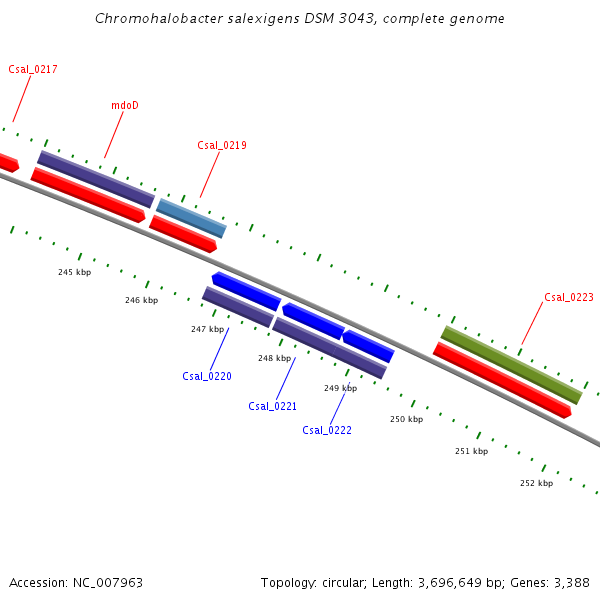 Chromohalobacter salexigens DSM 3043, complete genome

Csal_0217

mdoD

Csal_0219

245 kbp

246 kbp

247 kbp

248 kbp

249 kbp

250 kbp

251 kbp

252 kbp

Csal_0223

Csal_0220

Csal_0221

Csal_0222

Accession: NC_007963

Topology: circular; Length: 3,696,649 bp; Genes: 3,388